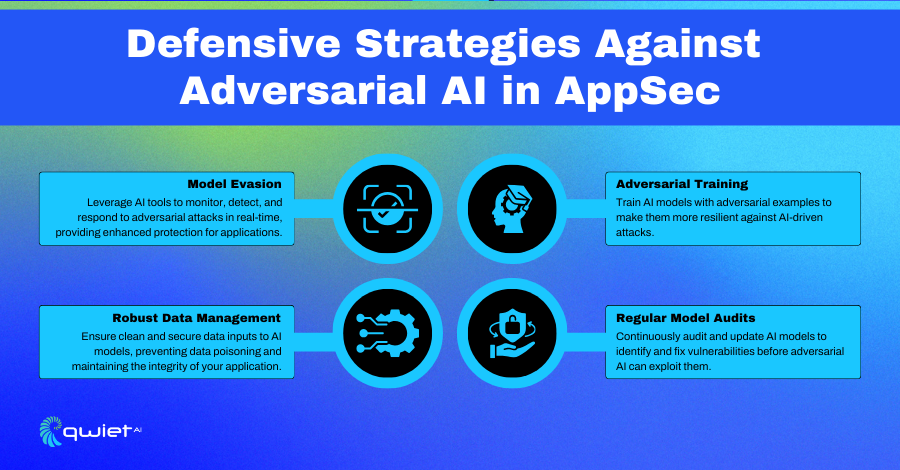 Defensive Strategies Against Adversarial AI in AppSec

Model Evasion
Leverage AI tools to monitor, detect, and respond to adversarial attacks in real-time, providing enhanced protection for applications.

Adversarial Training
Train AI models with adversarial examples to make them more resilient against AI-driven attacks.

Robust Data Management
Ensure clean and secure data inputs to AI models, preventing data poisoning and maintaining the integrity of your application.

Regular Model Audits
Continuously audit and update AI models to identify and fix vulnerabilities before adversarial AI can exploit them.

qwiet AI